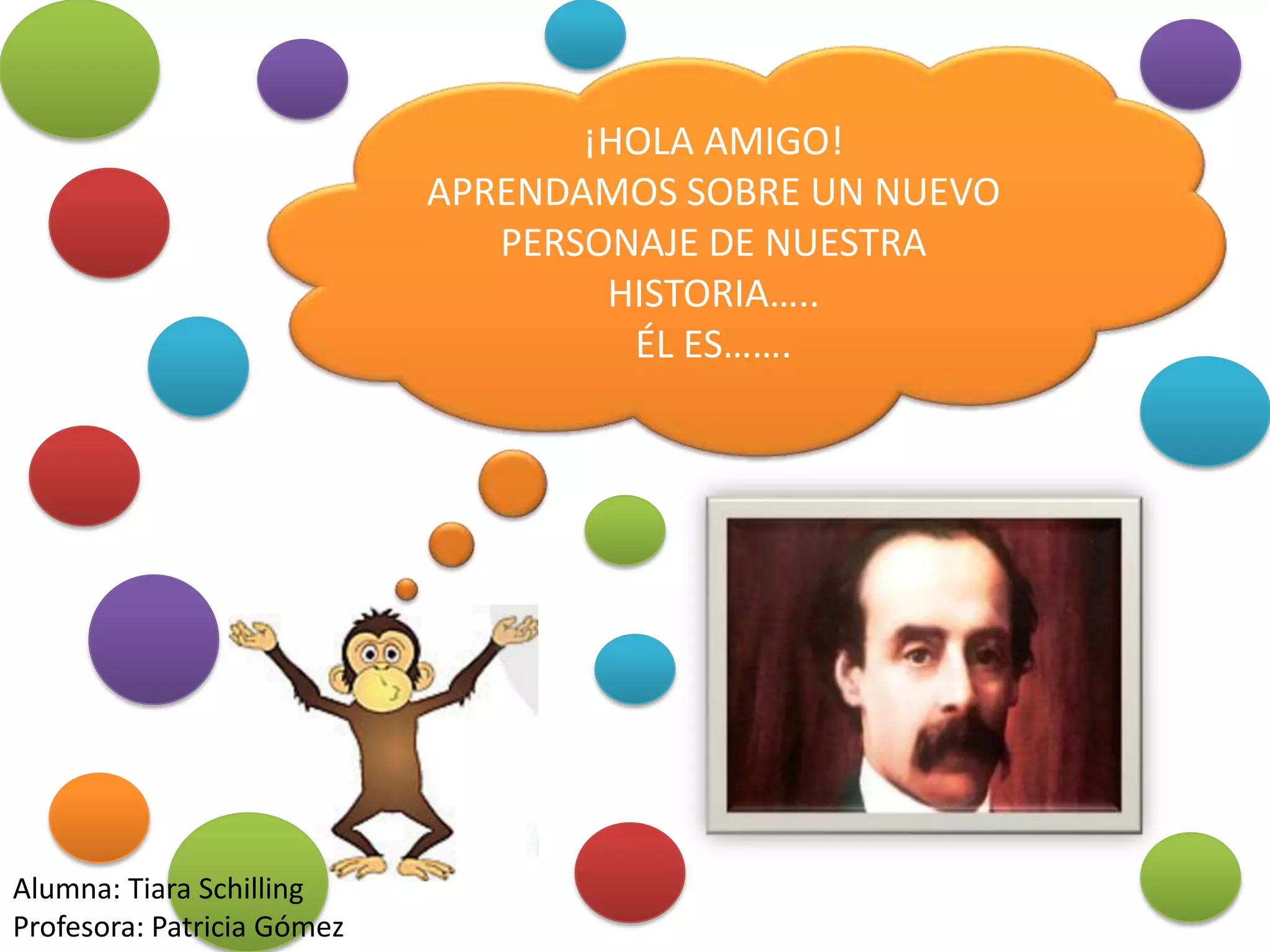 ¡HOLA AMIGO!
APRENDAMOS SOBRE UN NUEVO PERSONAJE DE NUESTRA HISTORIA…..
ÉL ES…….

Alumna: Tiara Schilling
Profesora: Patricia Gómez